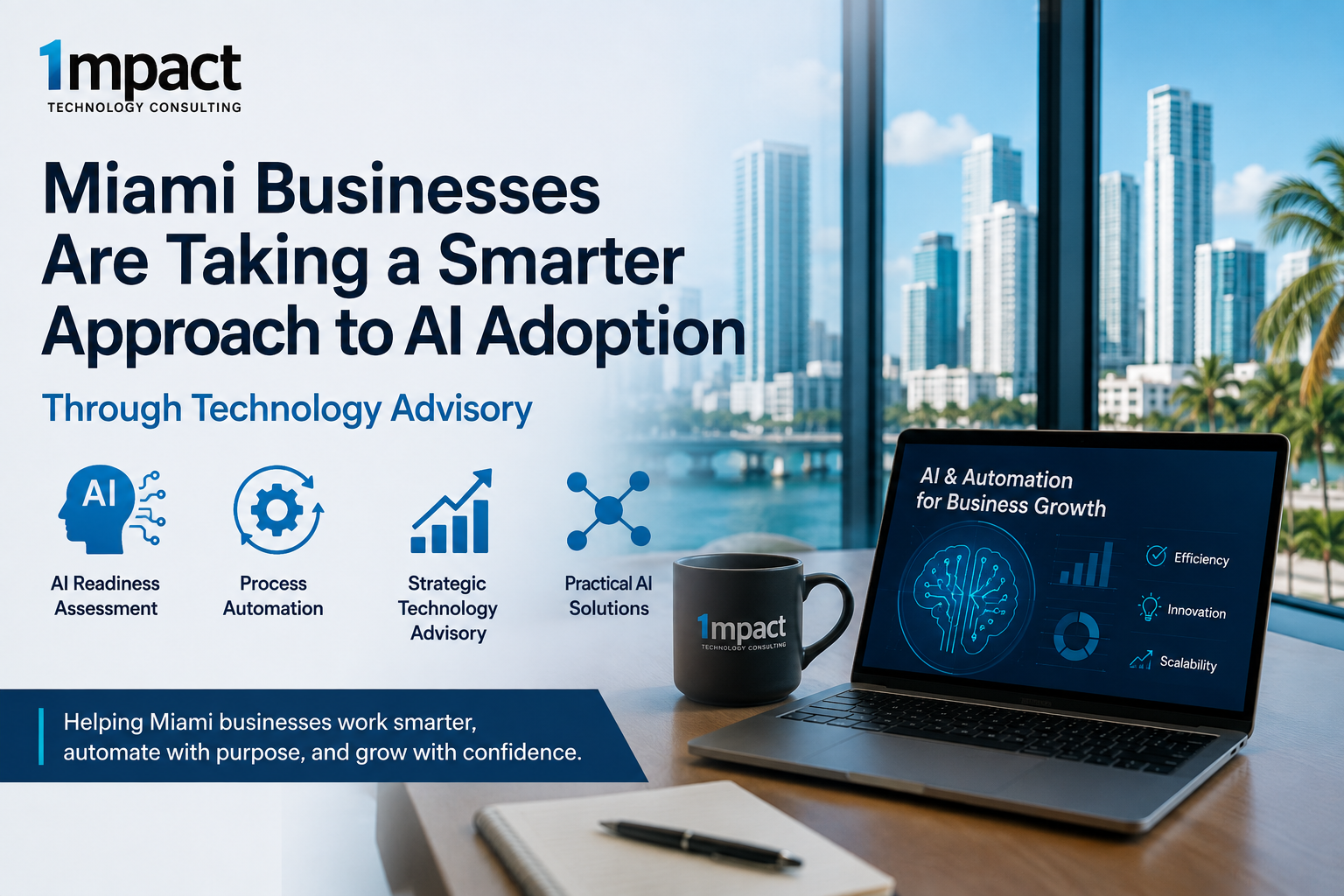 1mpact
TECHNOLOGY CONSULTING

Miami Businesses Are Taking a Smarter Approach to AI Adoption

Through Technology Advisory

AI

AI Readiness Assessment

Process Automation

Strategic Technology Advisory

Practical AI Solutions

Helping Miami businesses work smarter, automate with purpose, and grow with confidence.

1mpact
TECHNOLOGY CONSULTING

AI & Automation for Business Growth

Efficiency

Innovation

Scalability